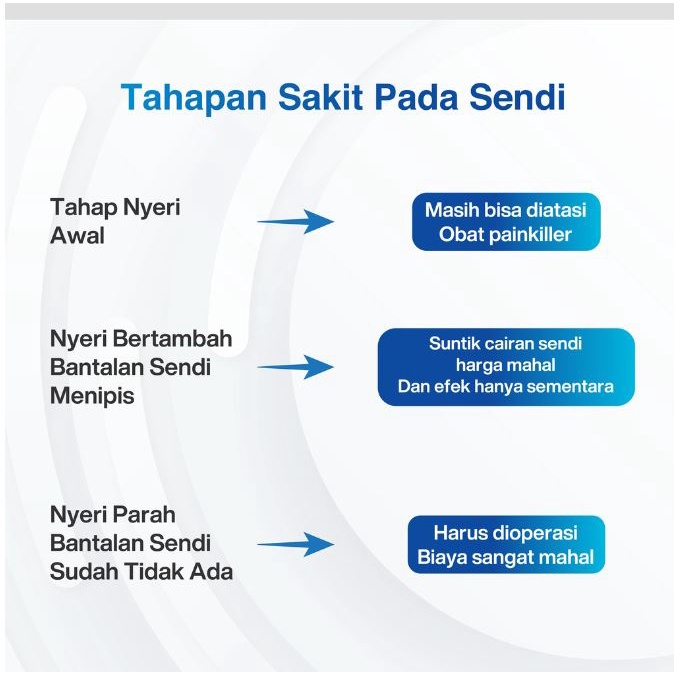 Tahapan Sakit Pada Sendi

Tahap Nyeri Awal

Masih bisa diatasi Obat painkiller

Nyeri Bertambah Bantalan Sendi Menipis

Suntik cairan sendi harga mahal Dan efek hanya sementara

Nyeri Parah Bantalan Sendi Sudah Tidak Ada

Harus dioperasi Biaya sangat mahal